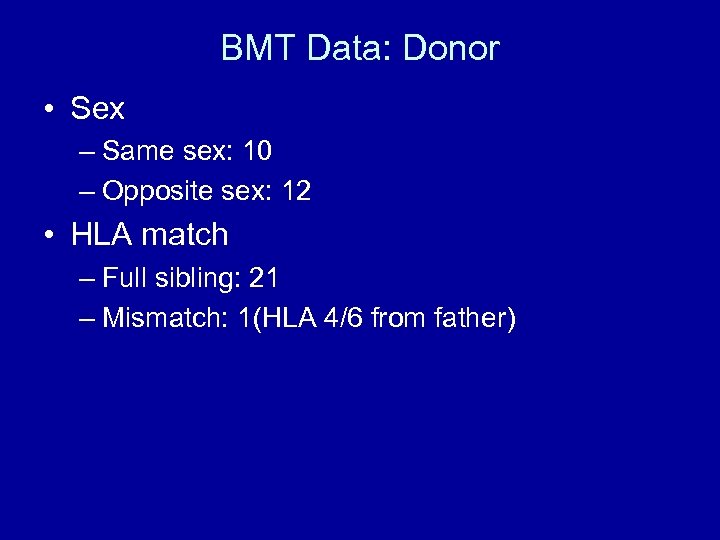 BMT Data: Donor

• Sex
– Same sex: 10
– Opposite sex: 12

• HLA match
– Full sibling: 21
– Mismatch: 1(HLA 4/6 from father)